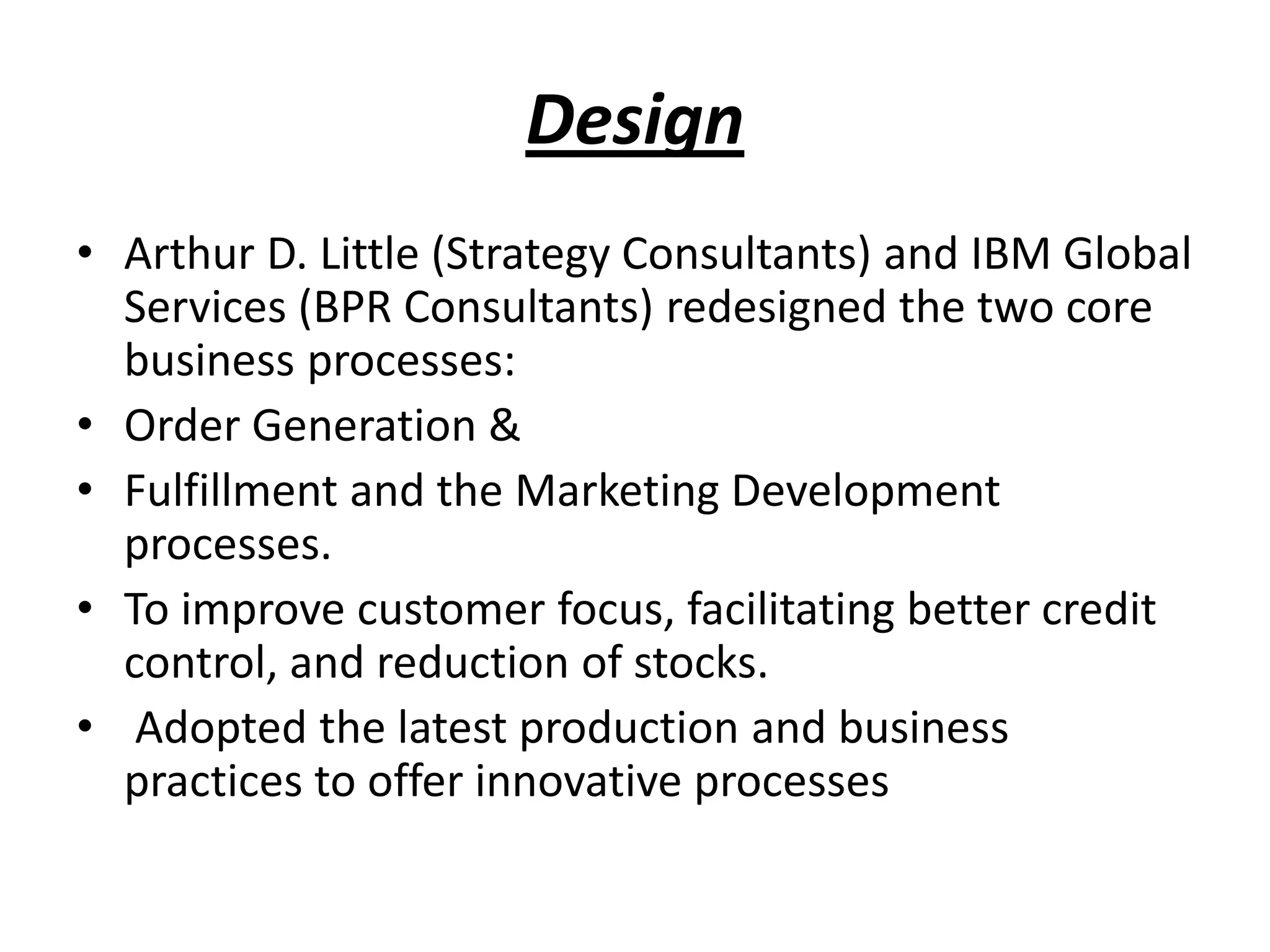 Design

• Arthur D. Little (Strategy Consultants) and IBM Global Services (BPR Consultants) redesigned the two core business processes:
• Order Generation &
• Fulfillment and the Marketing Development processes.
• To improve customer focus, facilitating better credit control, and reduction of stocks.
• Adopted the latest production and business practices to offer innovative processes